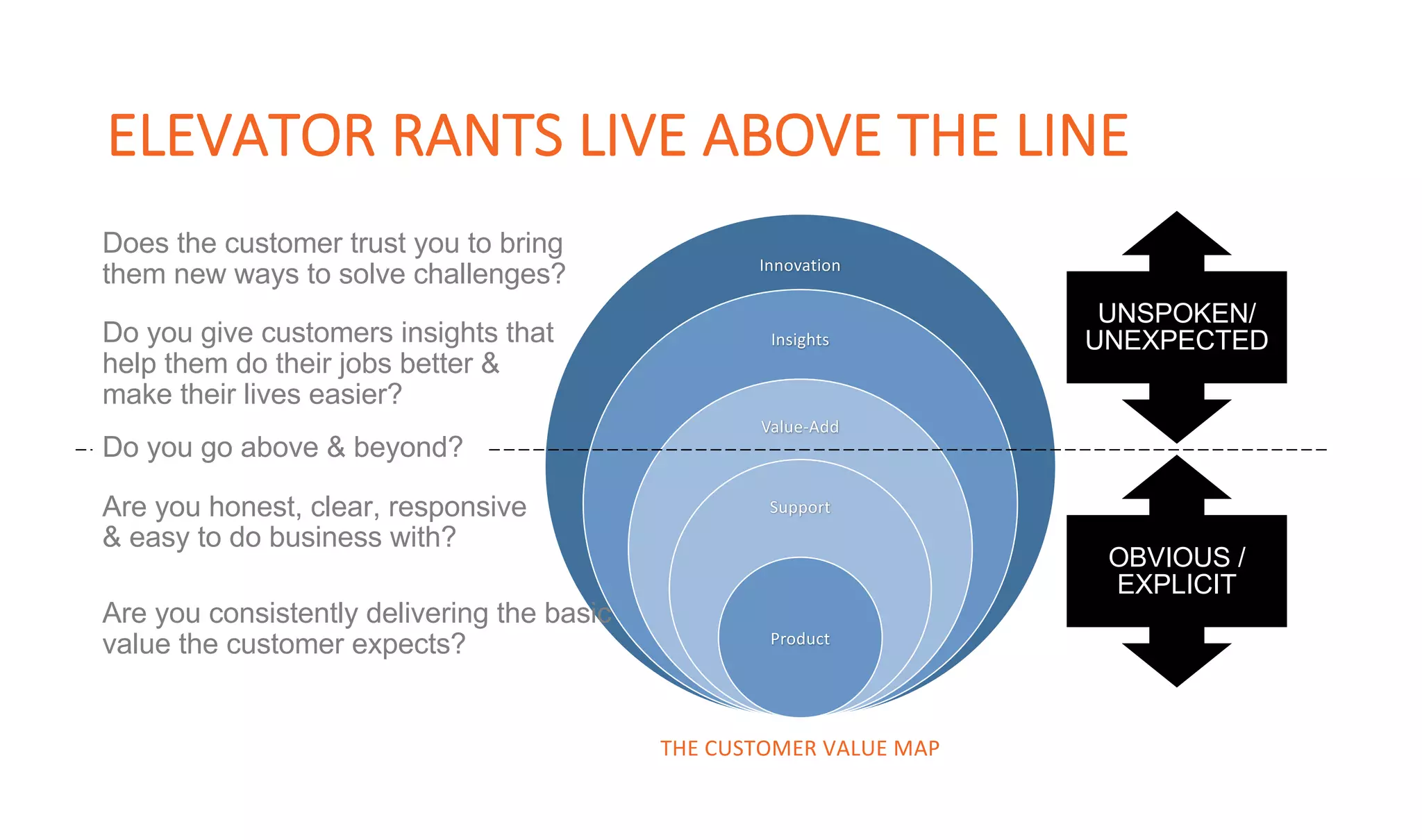 ELEVATOR RANTS LIVE ABOVE THE LINE

Does the customer trust you to bring them new ways to solve challenges?

Do you give customers insights that help them do their jobs better & make their lives easier?

Do you go above & beyond?

Are you honest, clear, responsive & easy to do business with?

Are you consistently delivering the basic value the customer expects?

Innovation

Insights

Value-Add

Support

Product

UNSPOKEN/ UNEXPECTED

OBVIOUS / EXPLICIT

THE CUSTOMER VALUE MAP